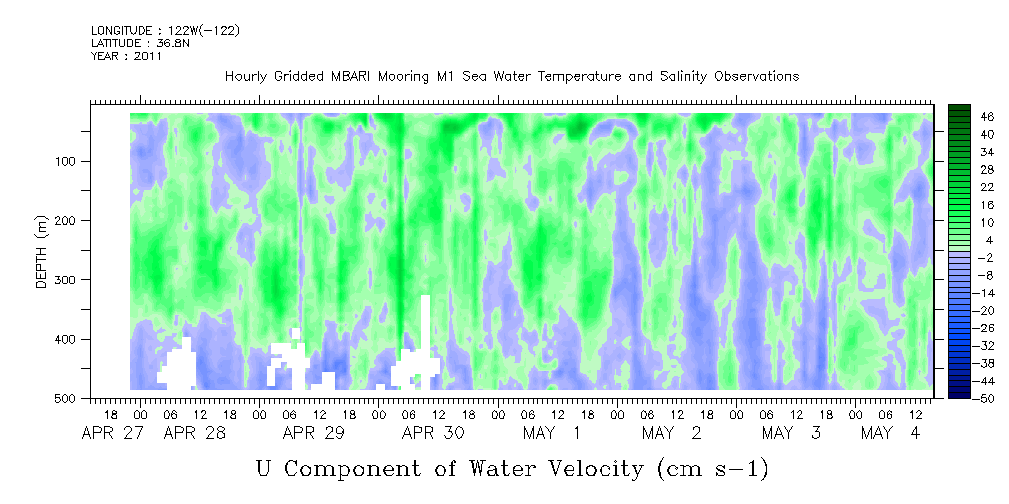 LONGITUDE : 122W(-122)
LATITUDE : 36.8N
YEAR : 2011

Hourly Gridded MBARI Mooring M1 Sea Water Temperature and Salinity Observations

DEPTH (m)
100
200
300
400
500

46
40
34
28
22
16
10
4
-2
-8
-14
-20
-26
-32
-38
-44
-50

18 00 06 12 18 00 06 12 18 00 06 12 18 00 06 12 18 00 06 12 18 00 06 12 18 00 06 12
APR 27 APR 28 APR 29 APR 30 MAY 1 MAY 2 MAY 3 MAY 4

U Component of Water Velocity (cm s-1)